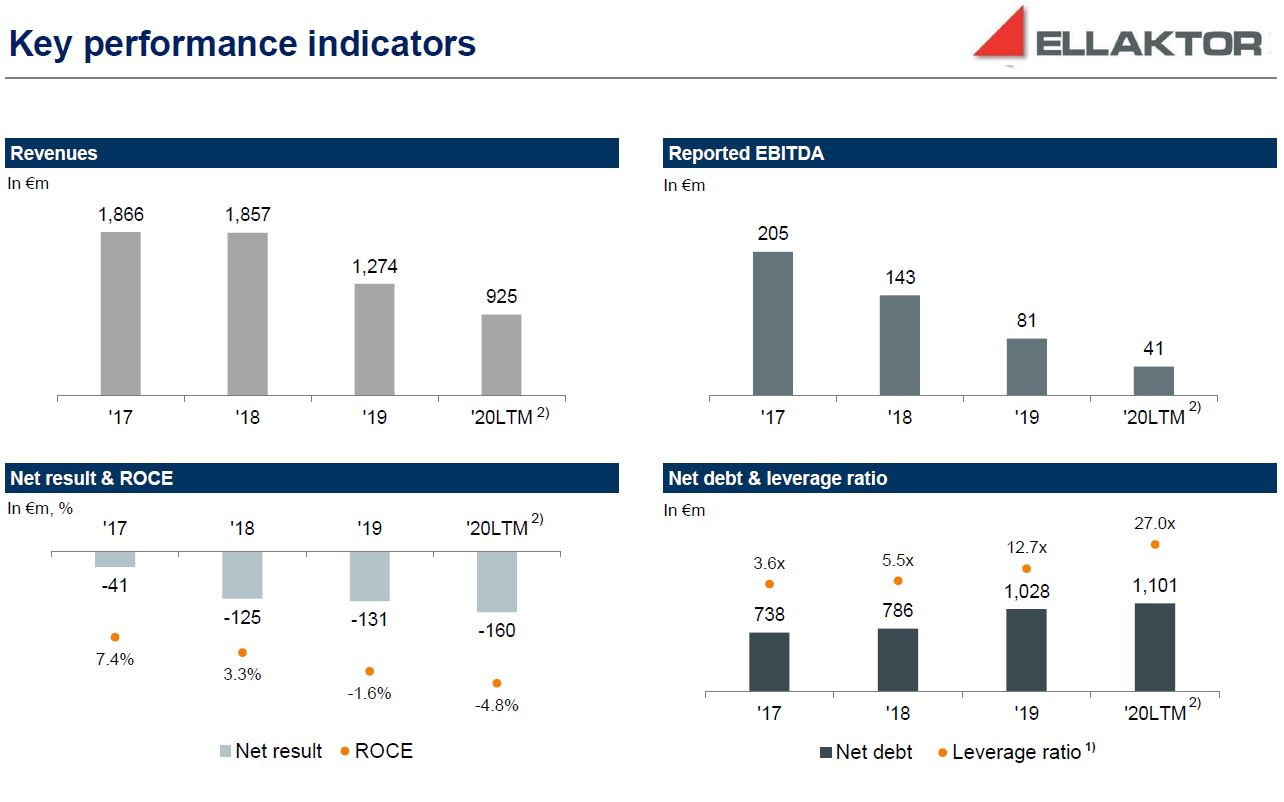 Key performance indicators

ELLAKTOR

Revenues

In €m

1,866
1,857
1,274
925

'17 '18 '19 '20LTM $^{2)}$

Reported EBITDA

In €m

205
143
81
41

'17 '18 '19 '20LTM $^{2)}$

Net result & ROCE

In €m, %

'17 '18 '19 '20LTM $^{2)}$

-41
-125
-131
-160

7.4%
3.3%
-1.6%
-4.8%

Net result ROCE

Net debt & leverage ratio

In €m

3.6x
5.5x
12.7x
27.0x

738
786
1,028
1,101

'17 '18 '19 '20LTM $^{2)}$

Net debt Leverage ratio $^{1)}$